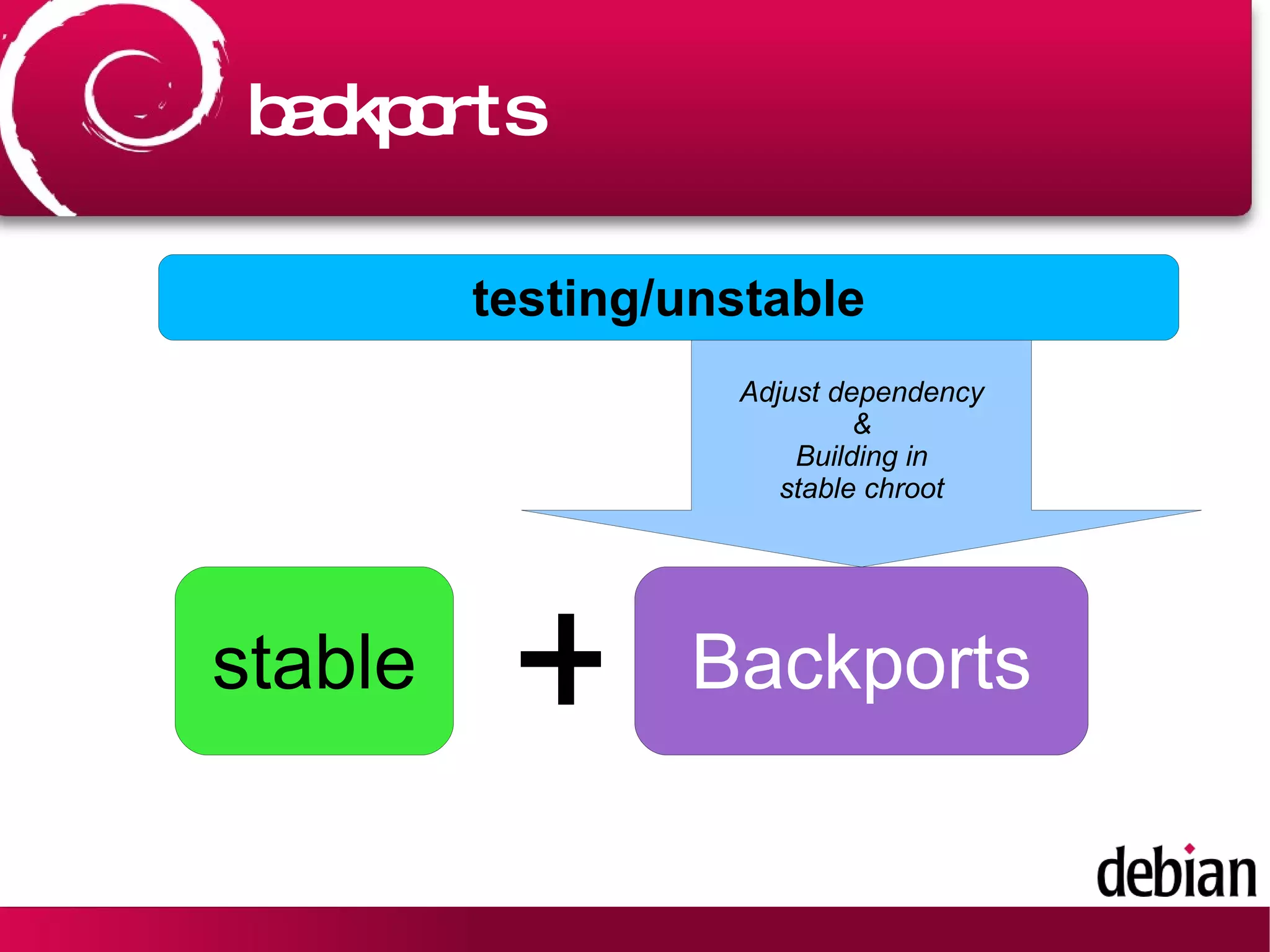 backports

testing/unstable

Adjust dependency
&
Building in
stable chroot

stable

+

Backports

debian